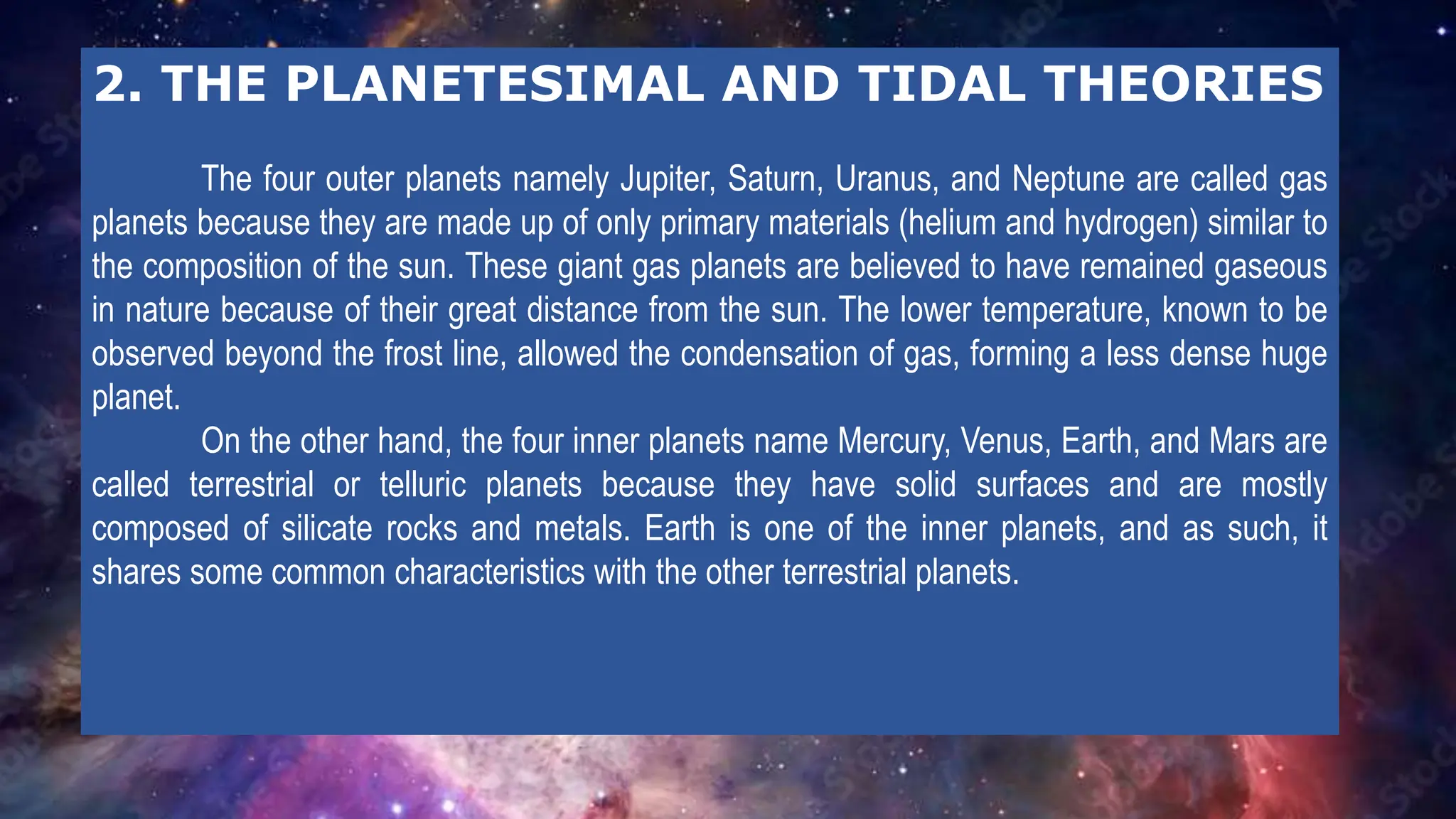 2. THE PLANETESIMAL AND TIDAL THEORIES

The four outer planets namely Jupiter, Saturn, Uranus, and Neptune are called gas planets because they are made up of only primary materials (helium and hydrogen) similar to the composition of the sun. These giant gas planets are believed to have remained gaseous in nature because of their great distance from the sun. The lower temperature, known to be observed beyond the frost line, allowed the condensation of gas, forming a less dense huge planet.

On the other hand, the four inner planets name Mercury, Venus, Earth, and Mars are called terrestrial or telluric planets because they have solid surfaces and are mostly composed of silicate rocks and metals. Earth is one of the inner planets, and as such, it shares some common characteristics with the other terrestrial planets.